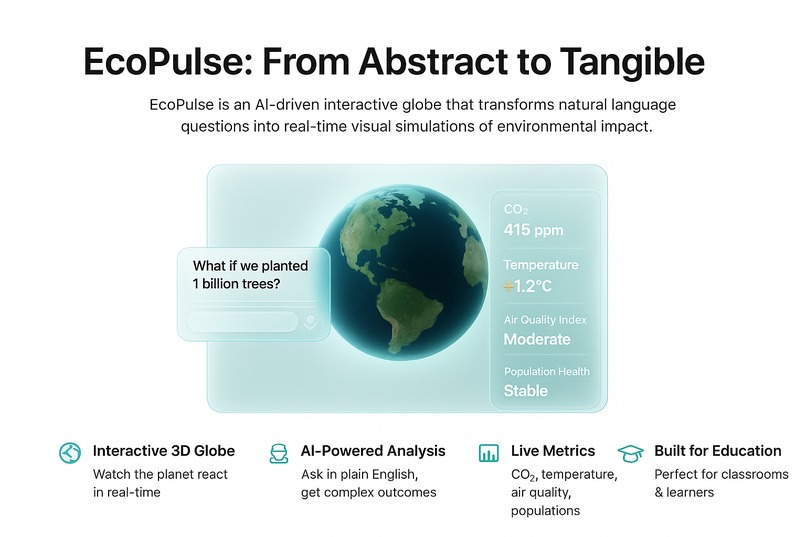 EcoPulse: From Abstract to Tangible

EcoPulse is an AI-driven interactive globe that transforms natural language questions into real-time visual simulations of environmental impact.

What if we planted 1 billion trees?

$CO_2$
415 ppm

Temperature
+1.2°C

Air Quality Index
Moderate

Population Health
Stable

Interactive 3D Globe
Watch the planet react in real-time

AI-Powered Analysis
Ask in plain English, get complex outcomes

Live Metrics
$CO_2$, temperature, air quality, populations

Built for Education
Perfect for classrooms & learners